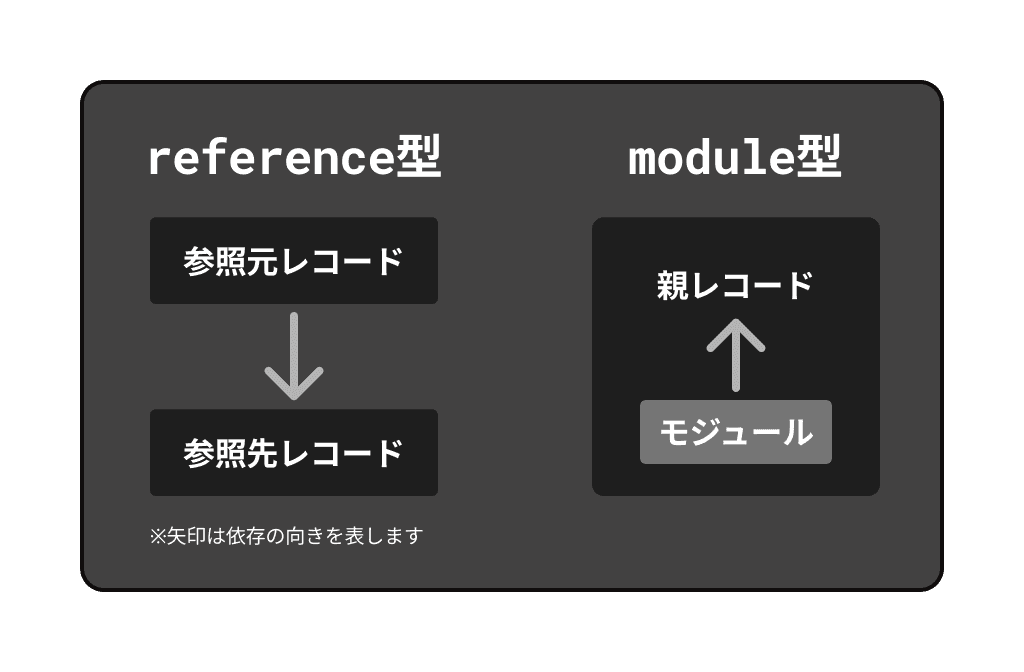 reference型

参照元レコード

参照先レコード

※矢印は依存の向きを表します

module型

親レコード

モジュール